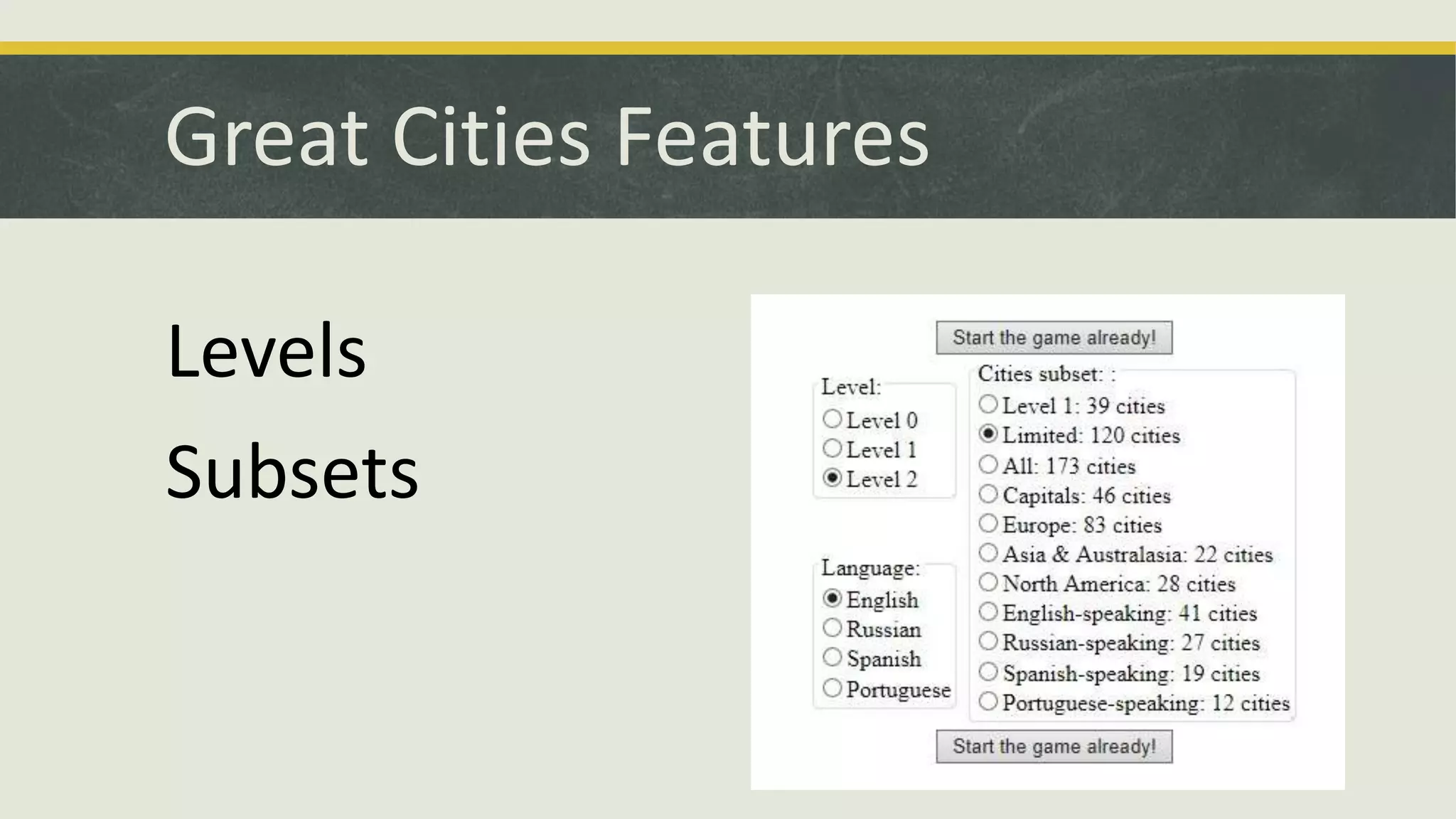 Great Cities Features

Levels

Subsets

Start the game already!

Level:
Level 0
Level 1
Level 2

Language:
English
Russian
Spanish
Portuguese

Cities subset: :
Level 1: 39 cities
Limited: 120 cities
All: 173 cities
Capitals: 46 cities
Europe: 83 cities
Asia & Australasia: 22 cities
North America: 28 cities
English-speaking: 41 cities
Russian-speaking: 27 cities
Spanish-speaking: 19 cities
Portuguese-speaking: 12 cities

Start the game already!